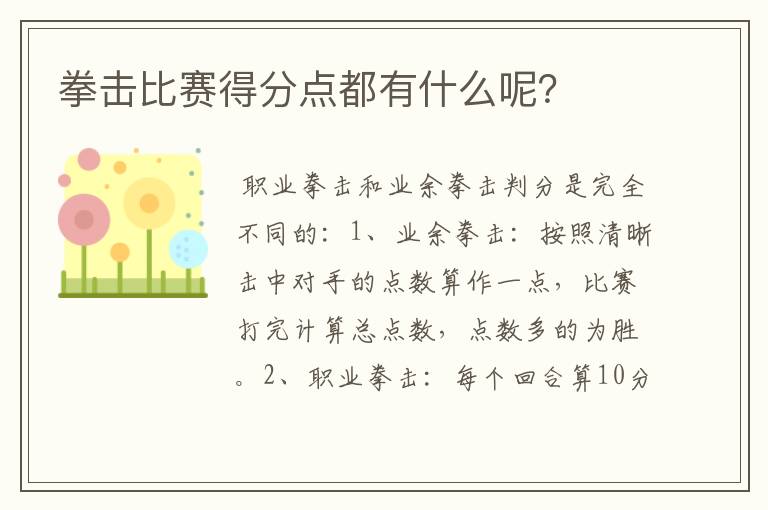 拳击比赛得分点都有什么呢？

职业拳击和业余拳击判分是完全不同的：1、业余拳击：按照清晰击中对手的点数算作一点，比赛打完计算总点数，点数多的为胜。2、职业拳击：每个回合算10分